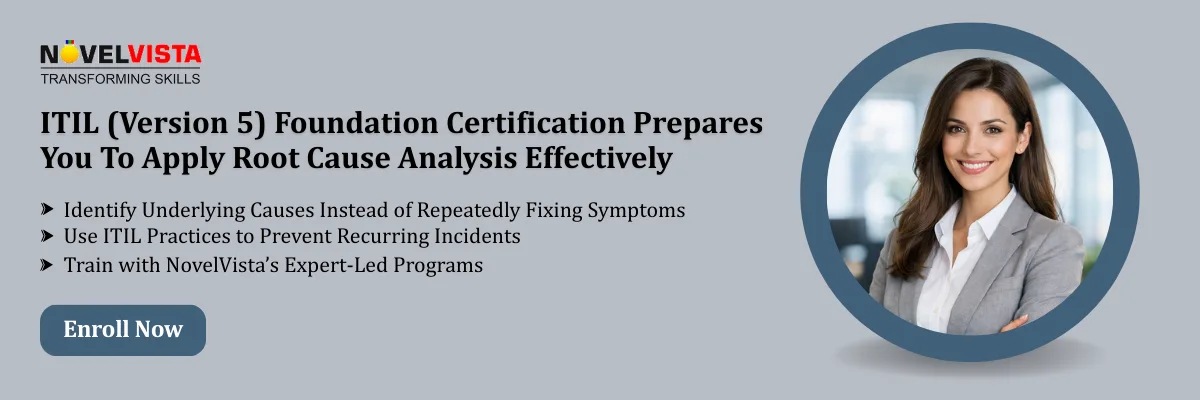 NOVELVISTA
TRANSFORMING SKILLS

ITIL (Version 5) Foundation Certification Prepares You To Apply Root Cause Analysis Effectively

➤ Identify Underlying Causes Instead of Repeatedly Fixing Symptoms
➤ Use ITIL Practices to Prevent Recurring Incidents
➤ Train with NovelVista's Expert-Led Programs

Enroll Now